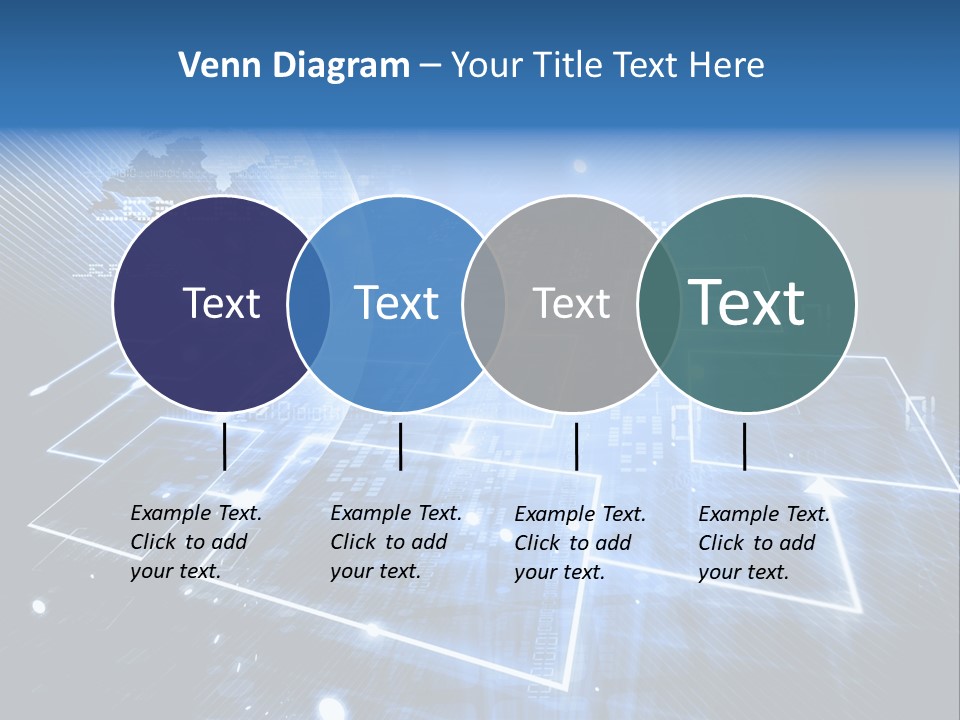 Venn Diagram – Your Title Text Here

Text

Text

Text

Text

Example Text. Click to add your text.

Example Text. Click to add your text.

Example Text. Click to add your text.

Example Text. Click to add your text.